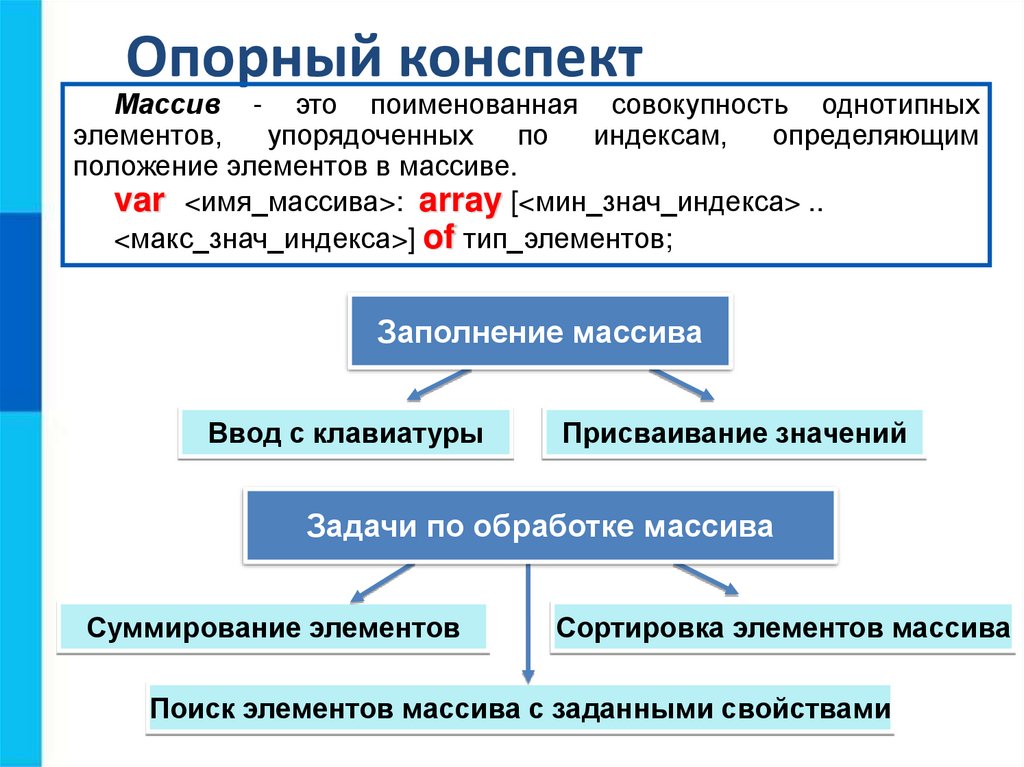 Опорный конспект

Массив - это поименованная совокупность однотипных элементов, упорядоченных по индексам, определяющим положение элементов в массиве.

var <имя_массива>: array [<мин_знач_индекса> .. <макс_знач_индекса>] of тип_элементов;

Заполнение массива

Ввод с клавиатуры

Присваивание значений

Задачи по обработке массива

Суммирование элементов

Сортировка элементов массива

Поиск элементов массива с заданными свойствами